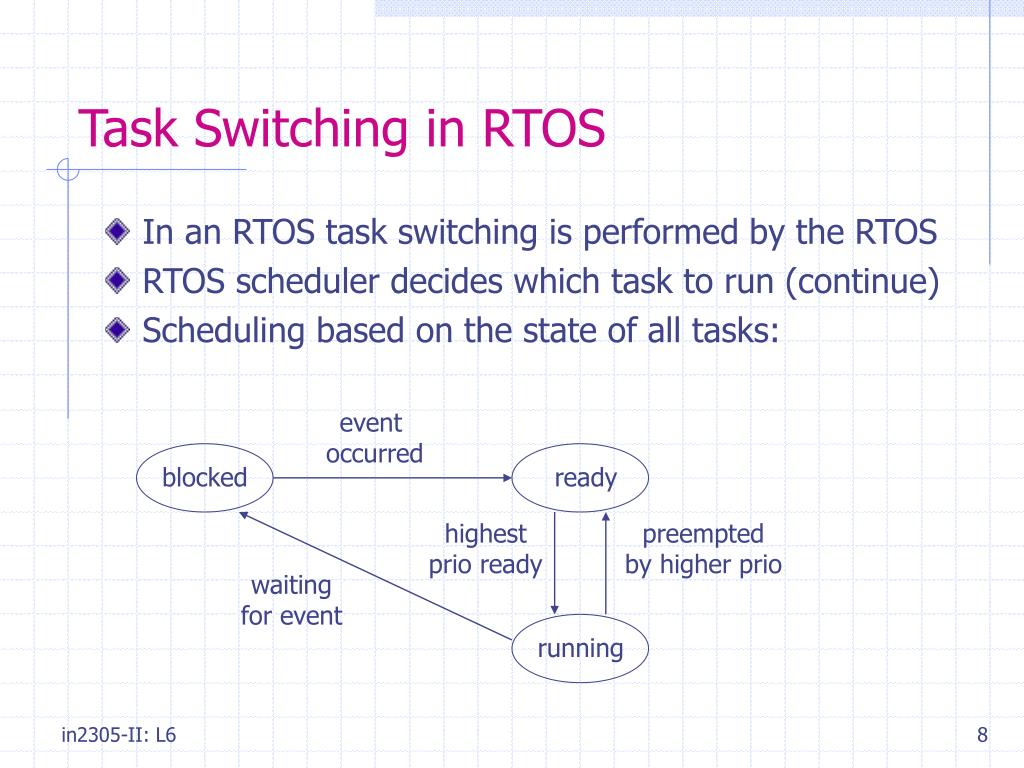 Task Switching in RTOS

In an RTOS task switching is performed by the RTOS

RTOS scheduler decides which task to run (continue)

Scheduling based on the state of all tasks:

event occurred

blocked

ready

highest prio ready

preempted by higher prio

waiting for event

running

in2305-II: L6

8